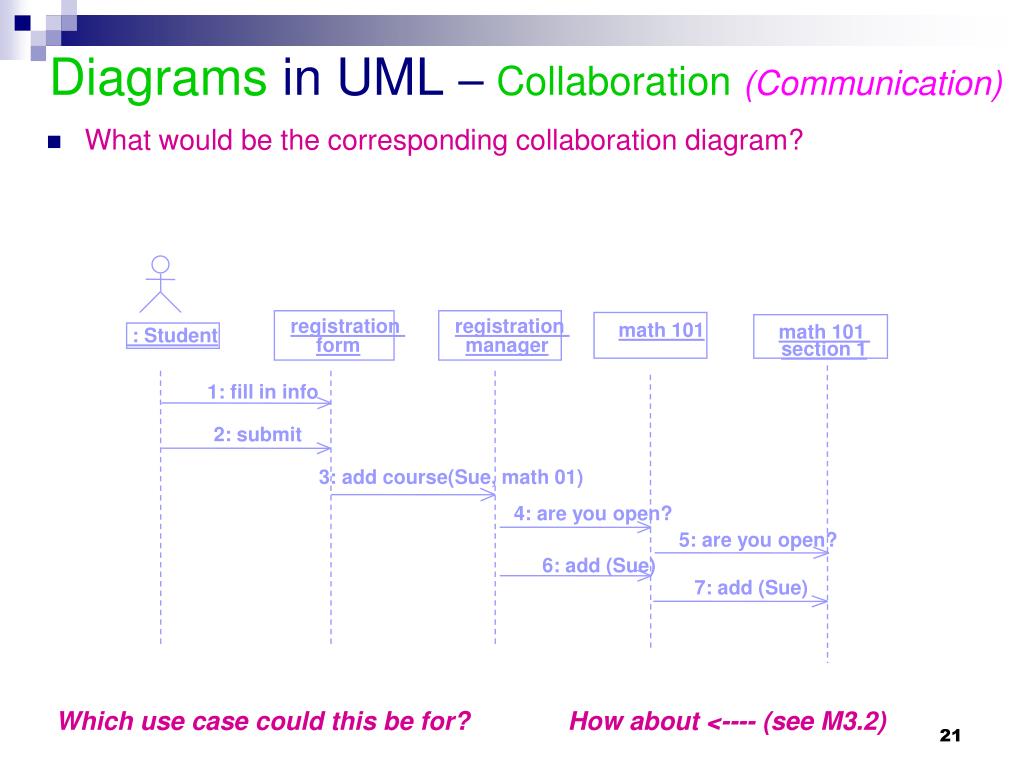 Diagrams in UML – Collaboration (Communication)

What would be the corresponding collaboration diagram?

: Student

registration form

registration manager

math 101

math 101 section 1

1: fill in info

2: submit

3: add course(Sue, math 01)

4: are you open?

5: are you open?

6: add (Sue)

7: add (Sue)

Which use case could this be for?

How about <---- (see M3.2)

21